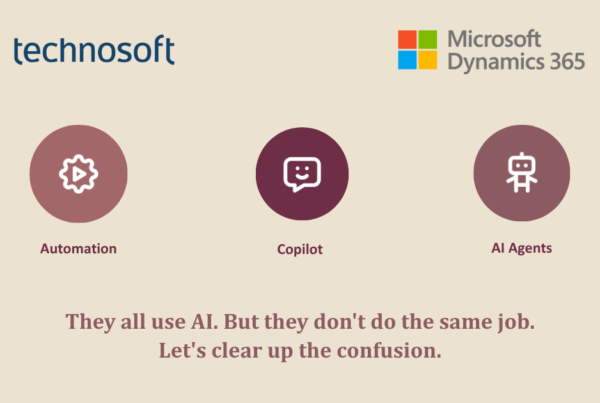 technosoft

Microsoft Dynamics 365

Automation

Copilot

AI Agents

They all use AI. But they don't do the same job.
Let's clear up the confusion.